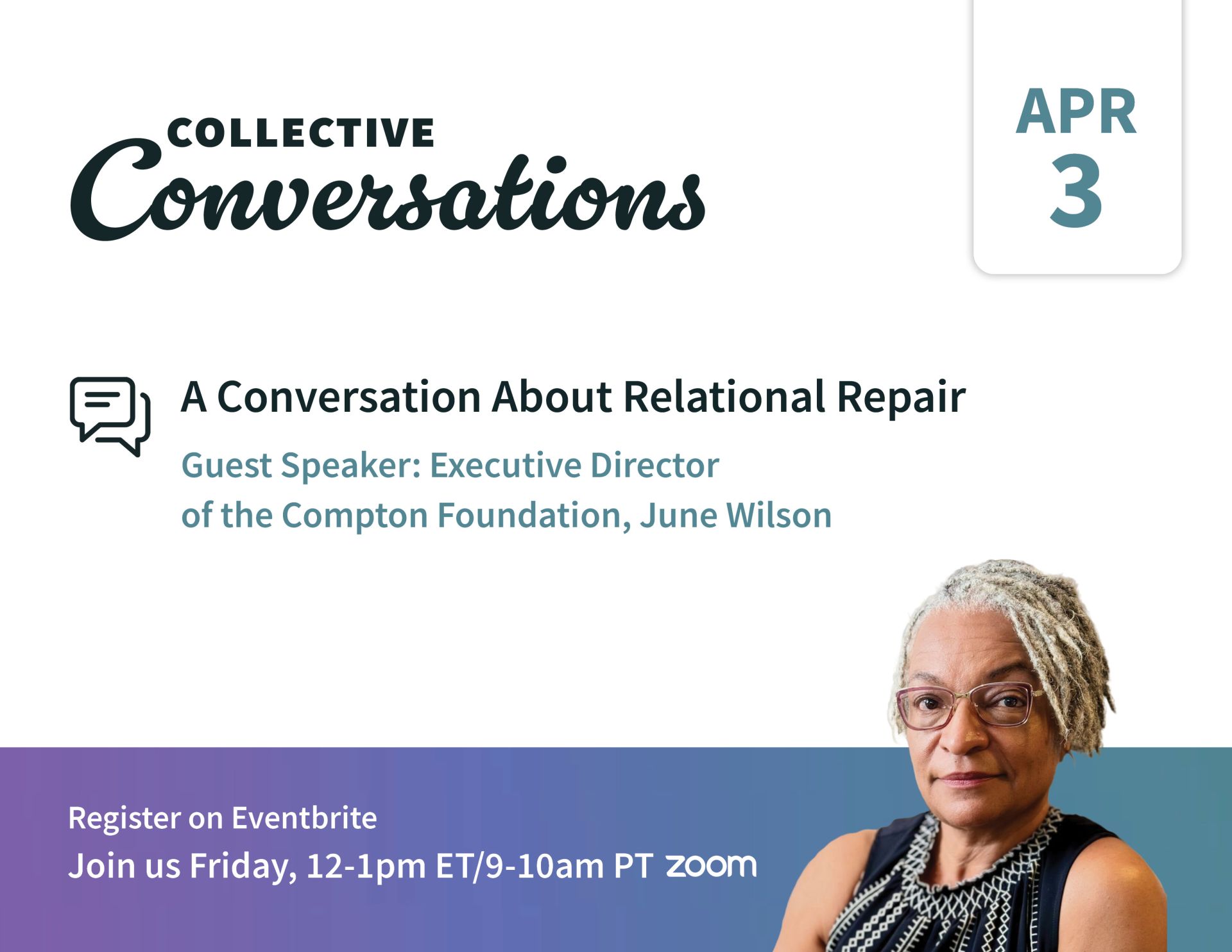 COLLECTIVE
Conversations

APR
3

A Conversation About Relational Repair

Guest Speaker: Executive Director of the Compton Foundation, June Wilson

Register on Eventbrite
Join us Friday, 12-1pm ET/9-10am PT zoom